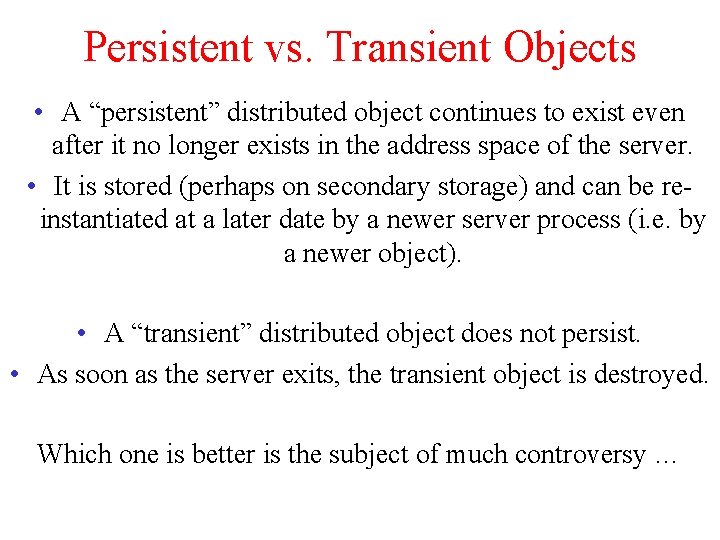 Persistent vs. Transient Objects

• A “persistent” distributed object continues to exist even after it no longer exists in the address space of the server.

• It is stored (perhaps on secondary storage) and can be re-instantiated at a later date by a newer server process (i.e. by a newer object).

• A “transient” distributed object does not persist.

• As soon as the server exits, the transient object is destroyed.

Which one is better is the subject of much controversy …